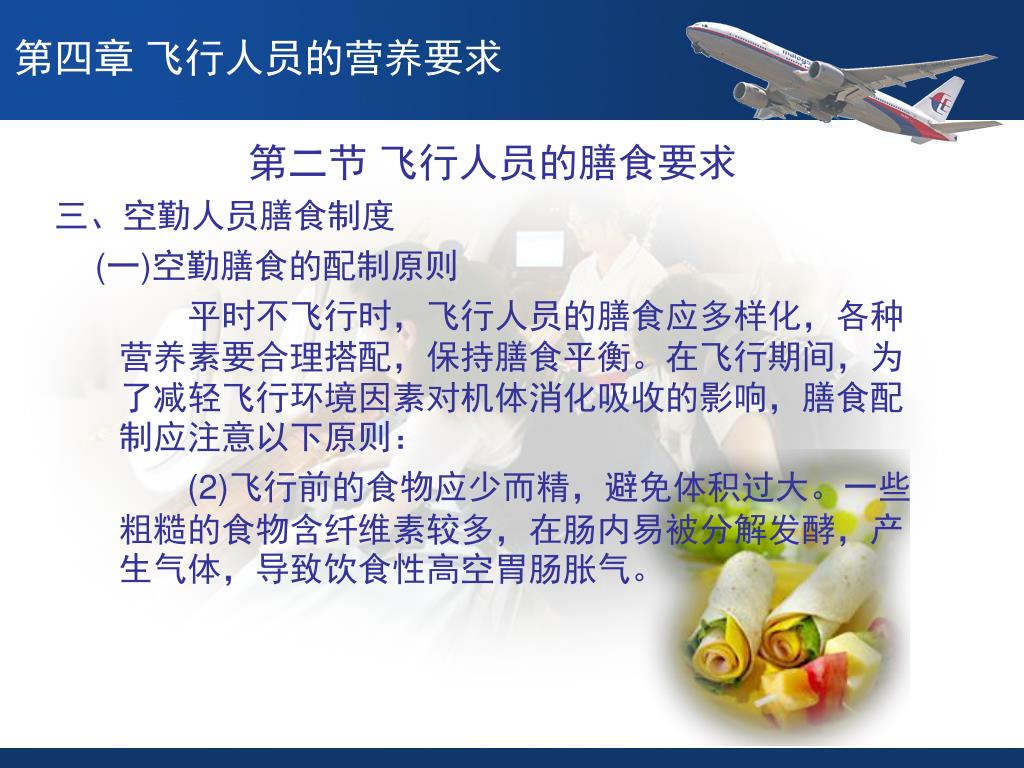 第四章 飞行人员的营养要求

第二节 飞行人员的膳食要求

三、空勤人员膳食制度

(一)空勤膳食的配制原则

平时不飞行时，飞行人员的膳食应多样化，各种营养素要合理搭配，保持膳食平衡。在飞行期间，为了减轻飞行环境因素对机体消化吸收的影响，膳食配制应注意以下原则：

(2)飞行前的食物应少而精，避免体积过大。一些粗糙的食物含纤维素较多，在肠内易被分解发酵，产生气体，导致饮食性高空胃肠胀气。